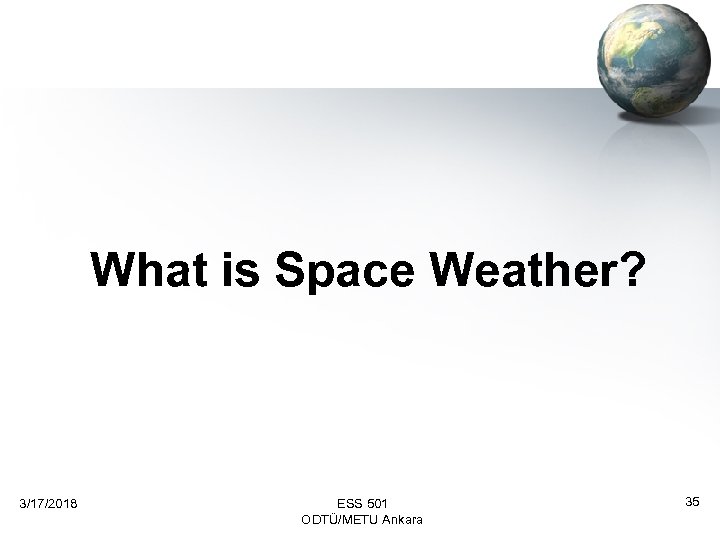 What is Space Weather?

3/17/2018

ESS 501
ODTÜ/METU Ankara

35